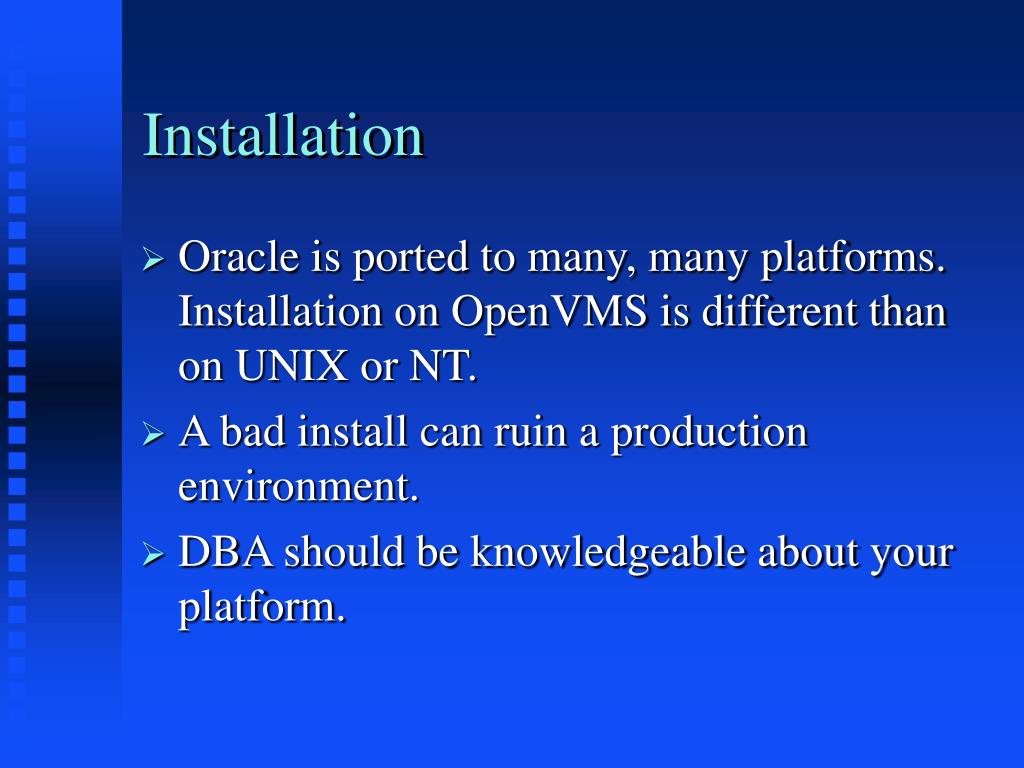 Installation

➢ Oracle is ported to many, many platforms. Installation on OpenVMS is different than on UNIX or NT.
➢ A bad install can ruin a production environment.
➢ DBA should be knowledgeable about your platform.